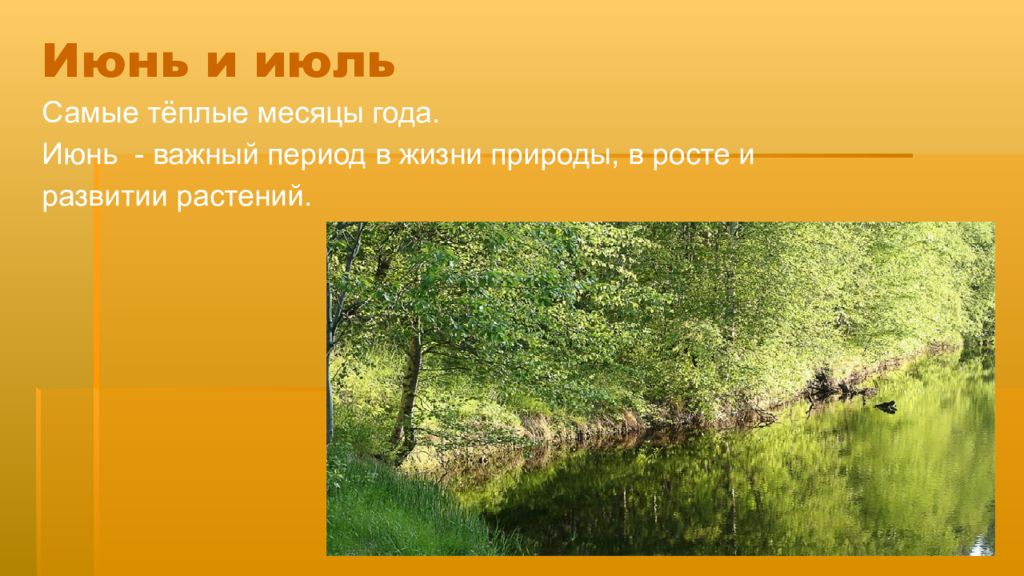 Июнь и июль

Самые тёплые месяцы года.

Июнь  - важный период в жизни природы, в росте и развитии растений.